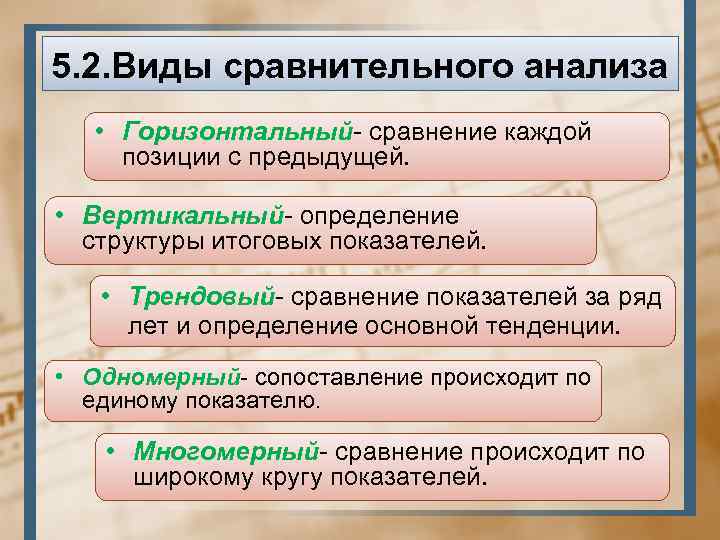 5.2.Виды сравнительного анализа

• Горизонтальный- сравнение каждой позиции с предыдущей.

• Вертикальный- определение структуры итоговых показателей.

• Трендовый- сравнение показателей за ряд лет и определение основной тенденции.

• Одномерный- сопоставление происходит по единому показателю.

• Многомерный- сравнение происходит по широкому кругу показателей.